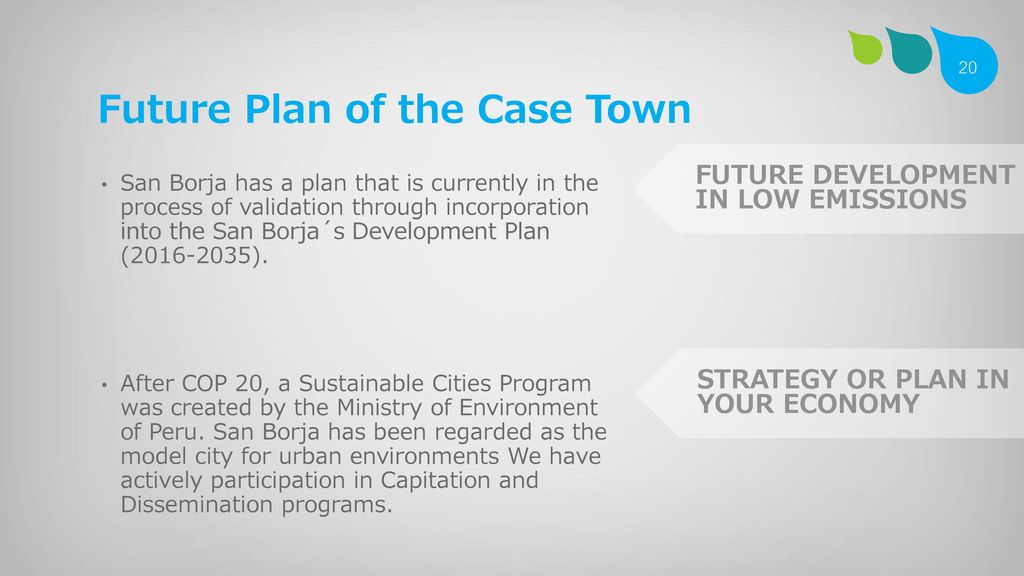 20

Future Plan of the Case Town

• San Borja has a plan that is currently in the process of validation through incorporation into the San Borja´s Development Plan (2016-2035).

FUTURE DEVELOPMENT IN LOW EMISSIONS

• After COP 20, a Sustainable Cities Program was created by the Ministry of Environment of Peru. San Borja has been regarded as the model city for urban environments We have actively participation in Capitation and Dissemination programs.

STRATEGY OR PLAN IN YOUR ECONOMY